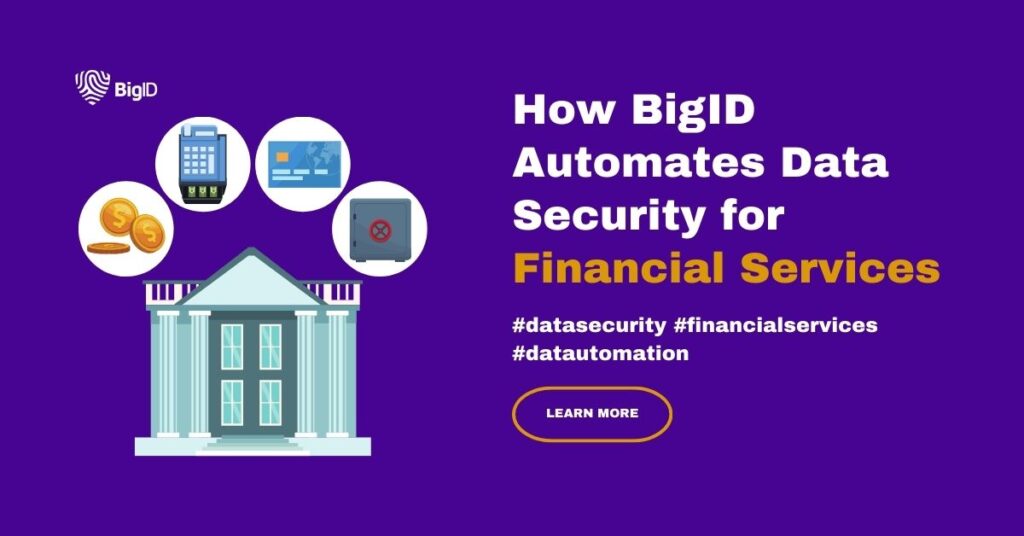 BigID

How BigID Automates Data Security for Financial Services

#datasecurity #financialservices #datautomation

LEARN MORE